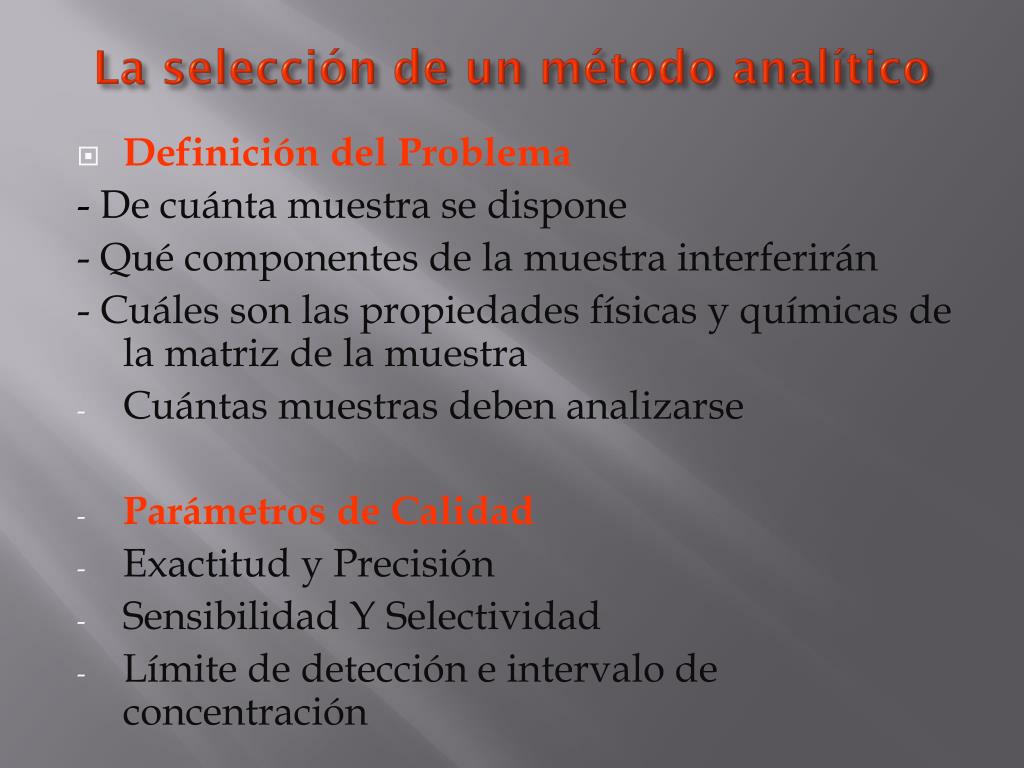 La selección de un método analítico

Definición del Problema

- De cuánta muestra se dispone

- Qué componentes de la muestra interferirán

- Cuáles son las propiedades físicas y químicas de la matriz de la muestra

- Cuántas muestras deben analizarse

- Parámetros de Calidad

- Exactitud y Precisión

- Sensibilidad Y Selectividad

- Límite de detección e intervalo de concentración